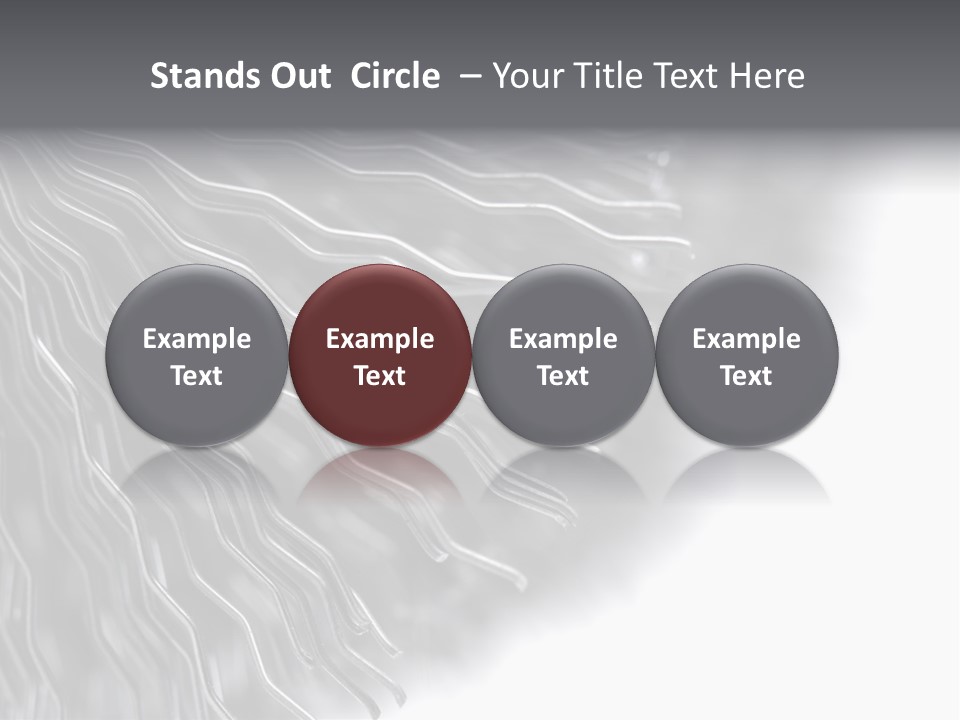 Stands Out Circle – Your Title Text Here

Example Text

Example Text

Example Text

Example Text